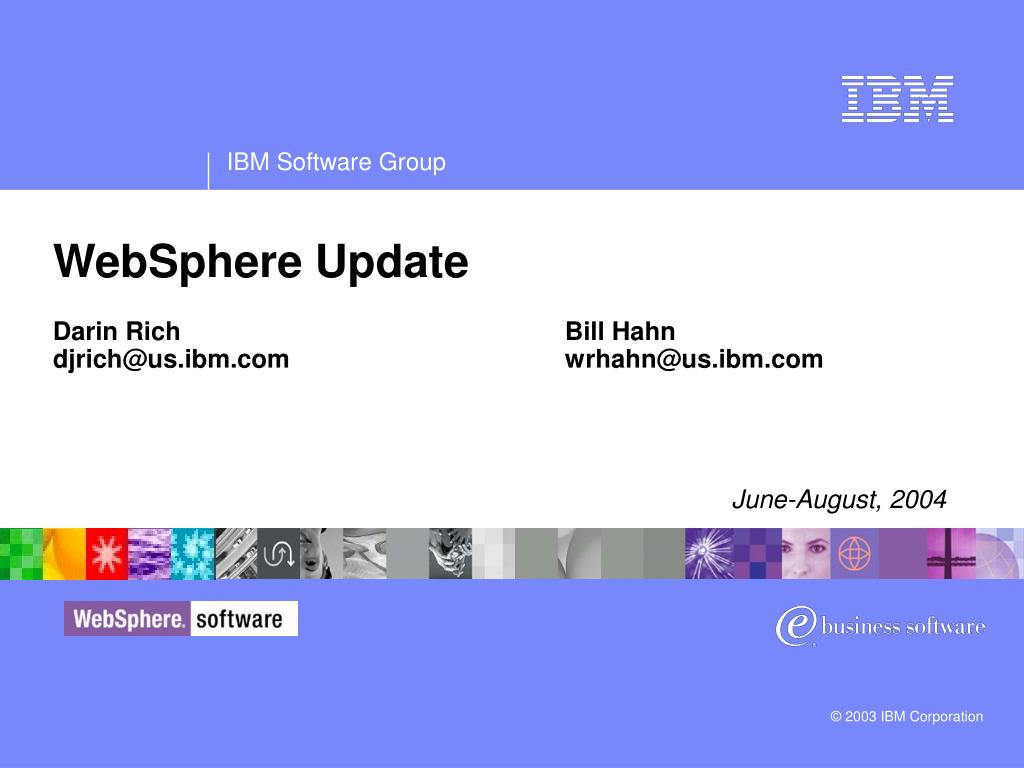 IBM

IBM Software Group

WebSphere Update

Darin Rich
djrich@us.ibm.com

Bill Hahn
wrhahn@us.ibm.com

June-August, 2004

WebSphere. software

e business software

© 2003 IBM Corporation